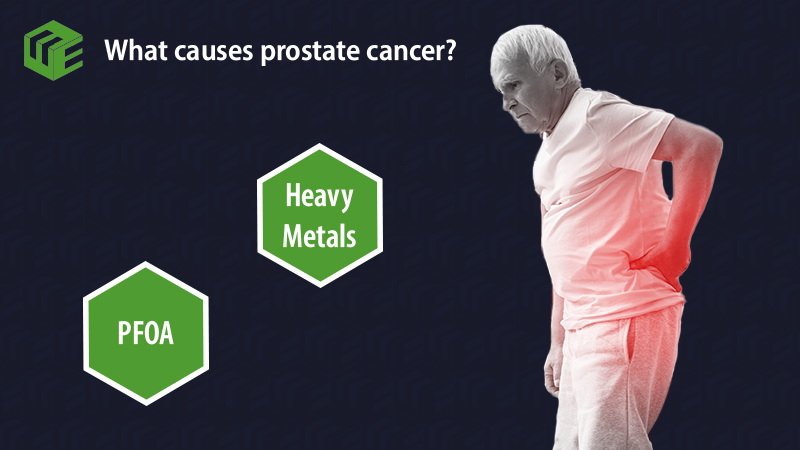 What causes prostate cancer?

Heavy Metals

PFOA